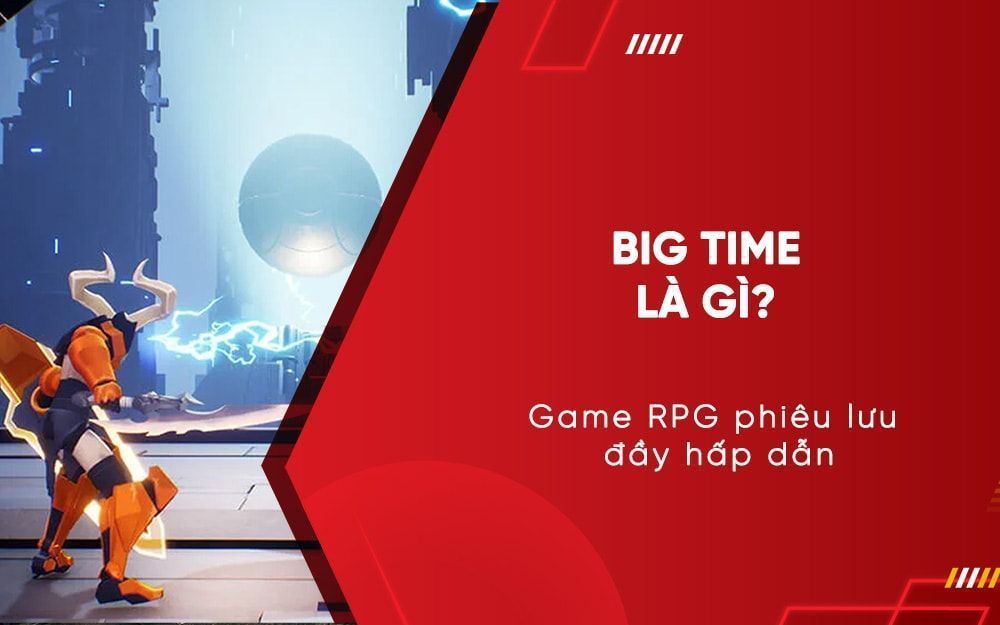 BIG TIME
LÀ GÌ?

Game RPG phiêu lưu đầy hấp dẫn